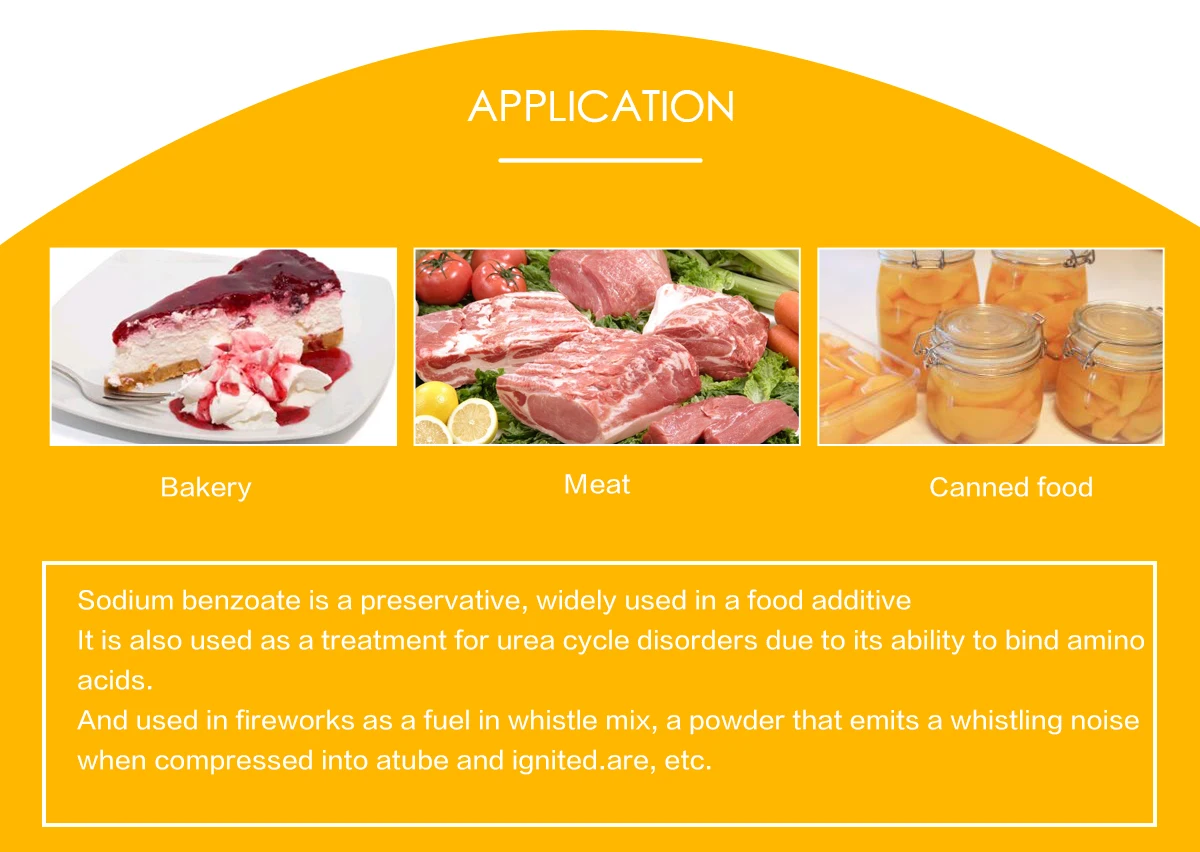 APPLICATION

Bakery

Meat

Canned food

Sodium benzoate is a preservative, widely used in a food additive
It is also used as a treatment for urea cycle disorders due to its ability to bind amino acids.
And used in fireworks as a fuel in whistle mix, a powder that emits a whistling noise when compressed into atube and ignited.are, etc.